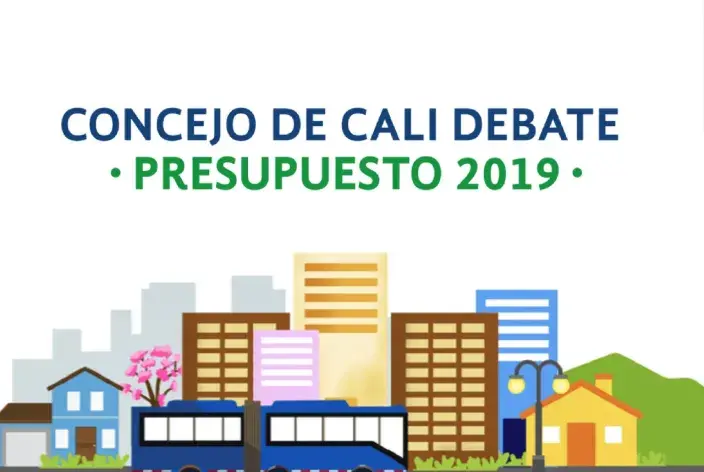 CONCEJO DE CALI DEBATE
· PRESUPUESTO 2019 ·